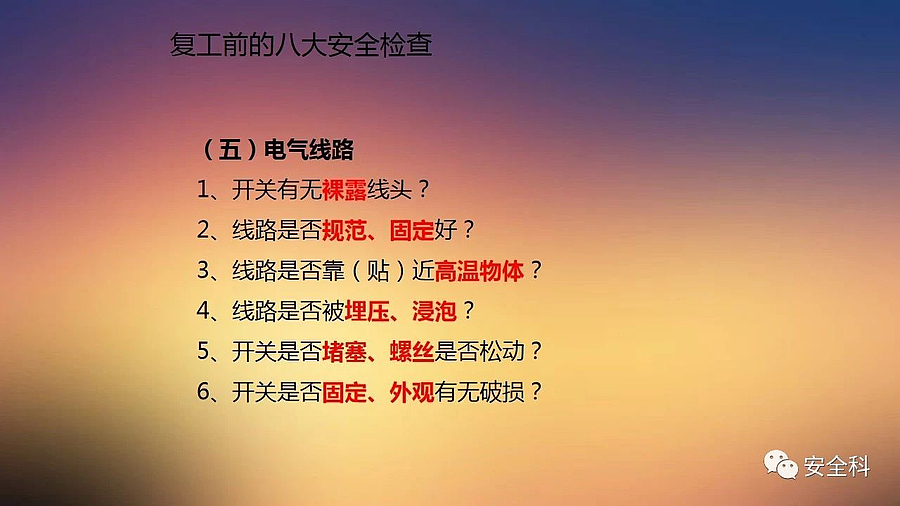 复工前的八大安全检查

（五）电气线路

1、开关有无裸露线头？

2、线路是否规范、固定好？

3、线路是否靠（贴）近高温物体？

4、线路是否被埋压、浸泡？

5、开关是否堵塞、螺丝是否松动？

6、开关是否固定、外观有无破损？

安全科